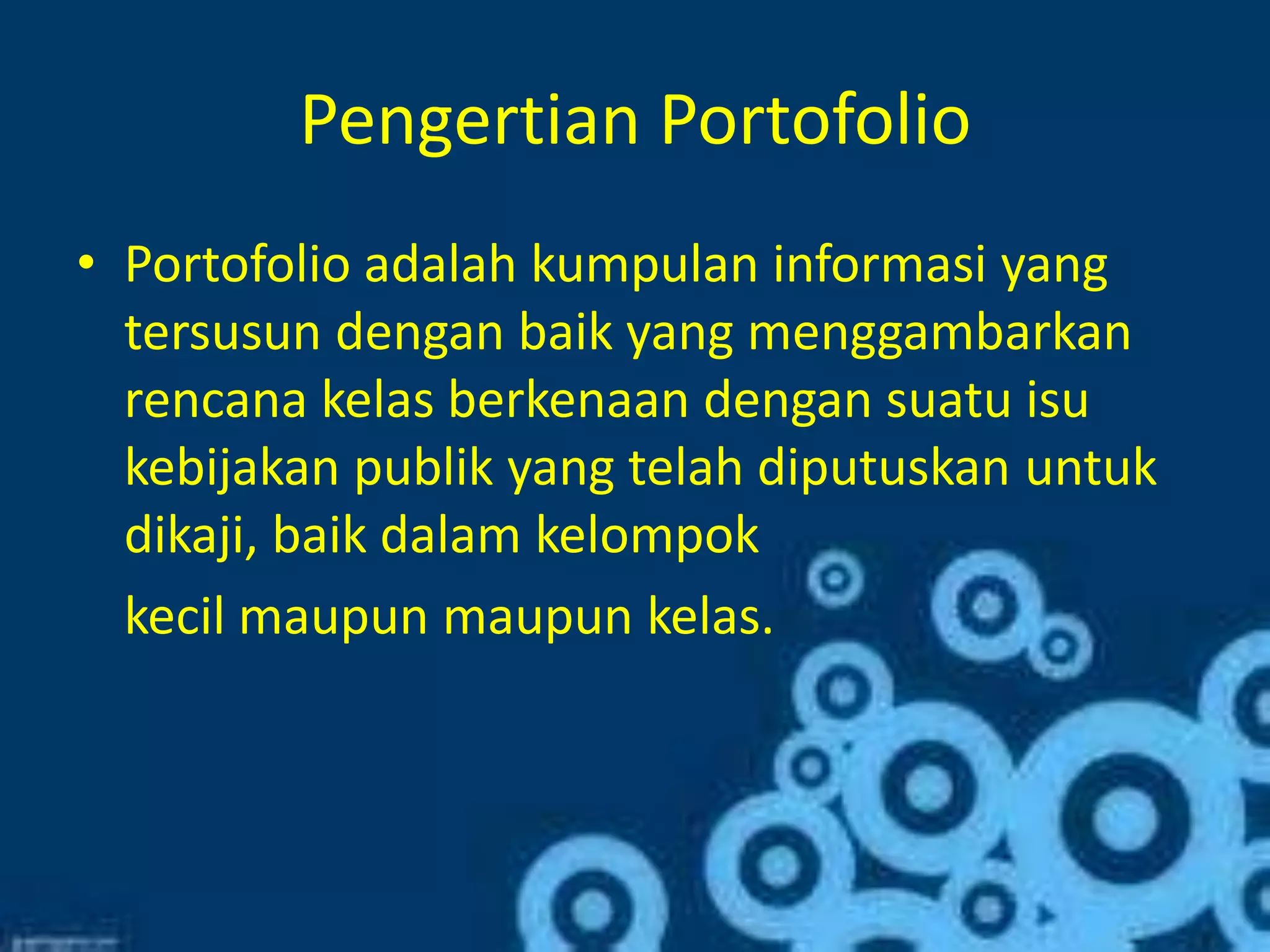 Pengertian Portofolio

• Portofolio adalah kumpulan informasi yang tersusun dengan baik yang menggambarkan rencana kelas berkenaan dengan suatu isu kebijakan publik yang telah diputuskan untuk dikaji, baik dalam kelompok

kecil maupun maupun kelas.